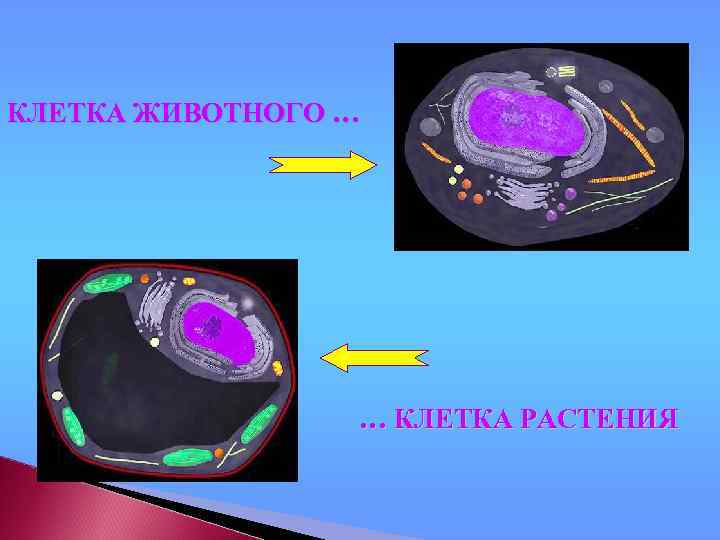 КЛЕТКА ЖИВОТНОГО …

… КЛЕТКА РАСТЕНИЯ